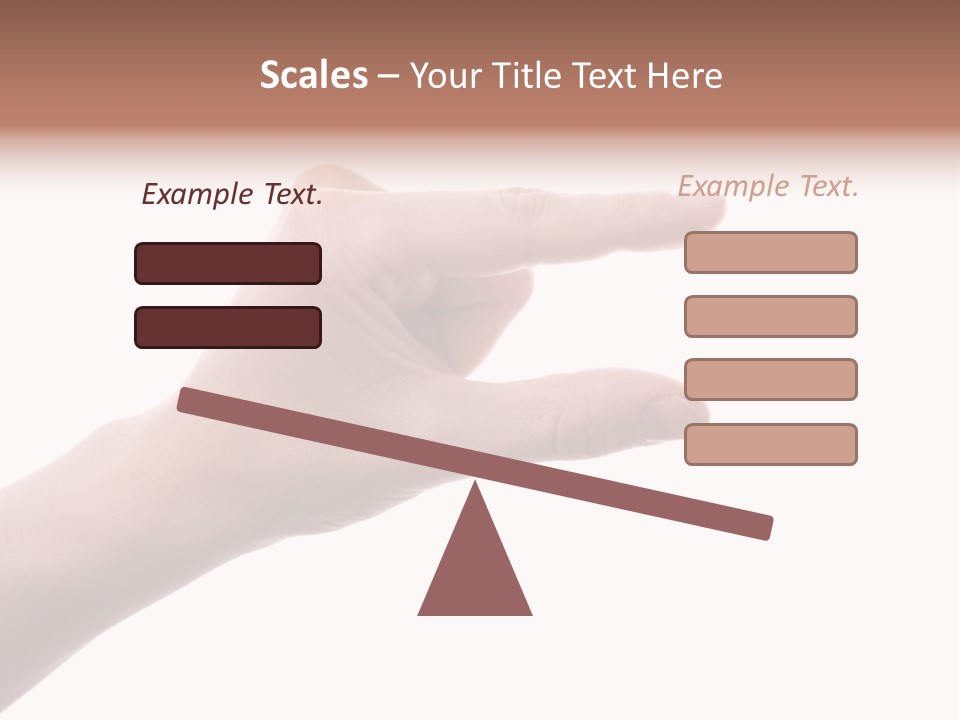 Scales – Your Title Text Here

Example Text.

Example Text.